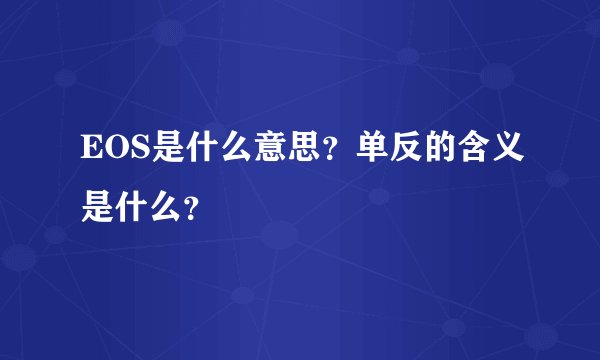 EOS是什么意思？单反的含义是什么？